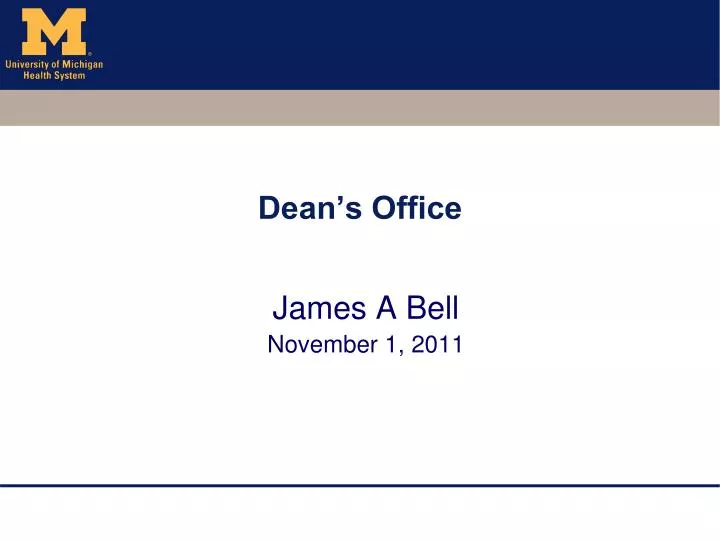 M
University of Michigan
Health System

Dean’s Office

James A Bell
November 1, 2011